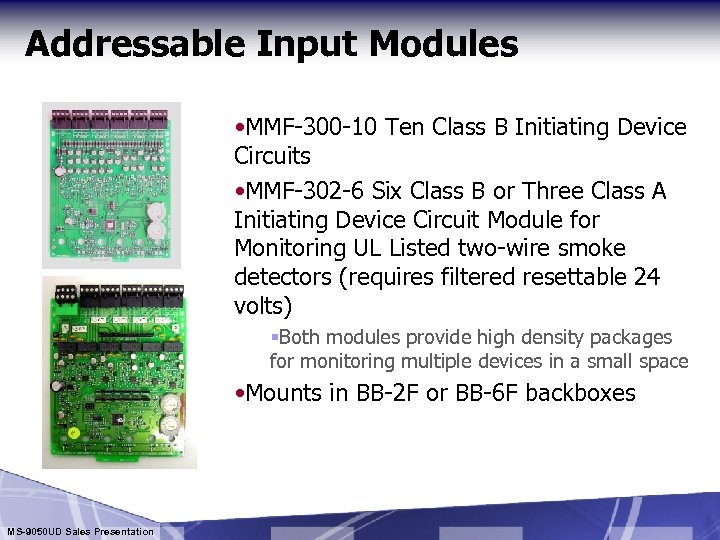 Addressable Input Modules

•MMF-300-10 Ten Class B Initiating Device Circuits

•MMF-302-6 Six Class B or Three Class A Initiating Device Circuit Module for Monitoring UL Listed two-wire smoke detectors (requires filtered resettable 24 volts)

▪Both modules provide high density packages for monitoring multiple devices in a small space

•Mounts in BB-2F or BB-6F backboxes

MS-9050UD Sales Presentation